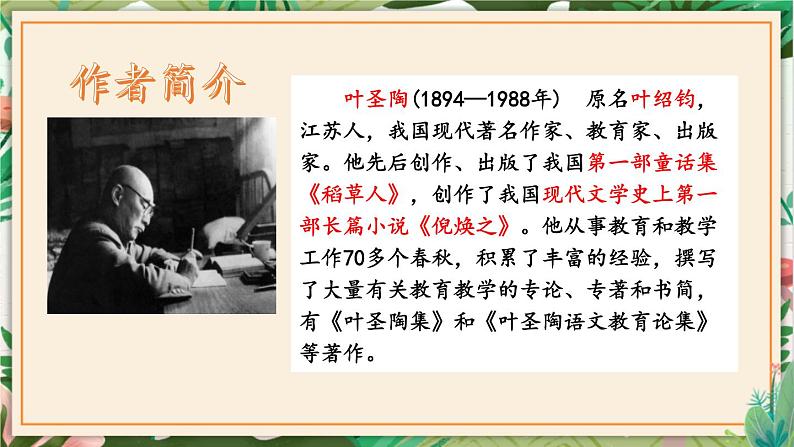 作者简介

叶圣陶(1894—1988年)　原名叶绍钧，江苏人，我国现代著名作家、教育家、出版家。他先后创作、出版了我国第一部童话集《稻草人》，创作了我国现代文学史上第一部长篇小说《倪焕之》。他从事教育和教学工作70多个春秋，积累了丰富的经验，撰写了大量有关教育教学的专论、专著和书简，有《叶圣陶集》和《叶圣陶语文教育论集》等著作。